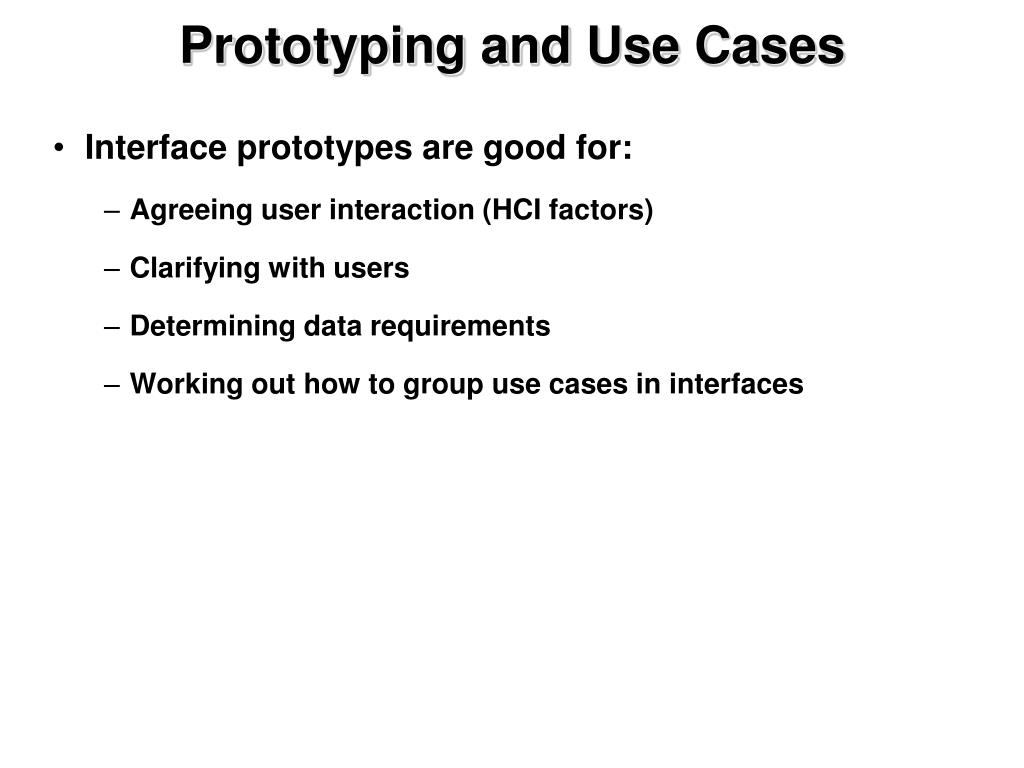 Prototyping and Use Cases

• Interface prototypes are good for:

– Agreeing user interaction (HCI factors)

– Clarifying with users

– Determining data requirements

– Working out how to group use cases in interfaces